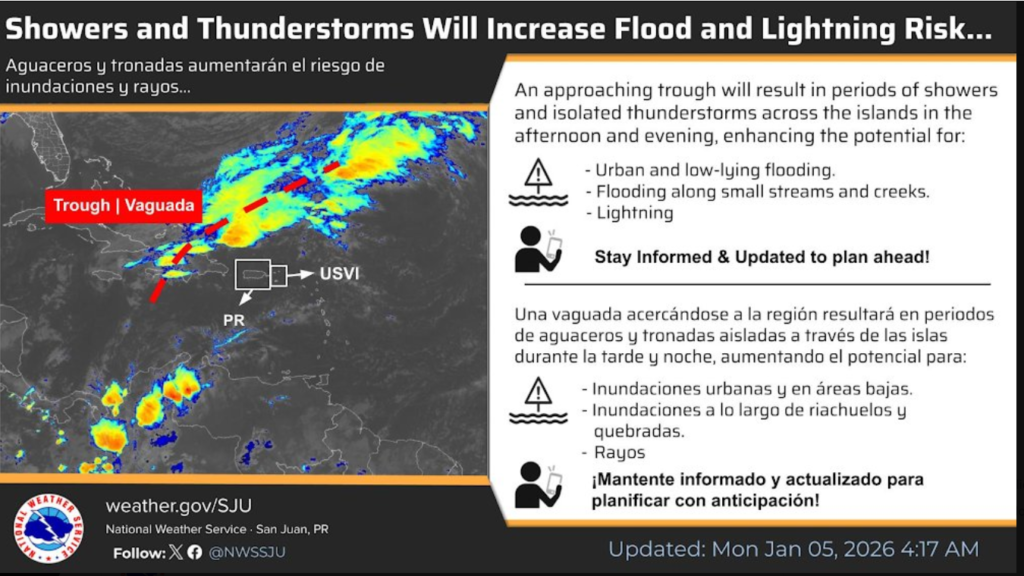 Showers and Thunderstorms Will Increase Flood and Lightning Risk...

Aguaceros y tronadas aumentarán el riesgo de inundaciones y rayos...

Trough | Vaguada

USVI

PR

An approaching trough will result in periods of showers and isolated thunderstorms across the islands in the afternoon and evening, enhancing the potential for:

- Urban and low-lying flooding.
- Flooding along small streams and creeks.
- Lightning

Stay Informed & Updated to plan ahead!

Una vaguada acercándose a la región resultará en periodos de aguaceros y tronadas aisladas a través de las islas durante la tarde y noche, aumentando el potencial para:

- Inundaciones urbanas y en áreas bajas.
- Inundaciones a lo largo de riachuelos y quebradas.
- Rayos

¡Mantente informado y actualizado para planificar con anticipación!

NATIONAL WEATHER SERVICE

weather.gov/SJU

National Weather Service · San Juan, PR

Follow: @NWSSJU

Updated: Mon Jan 05, 2026 4:17 AM